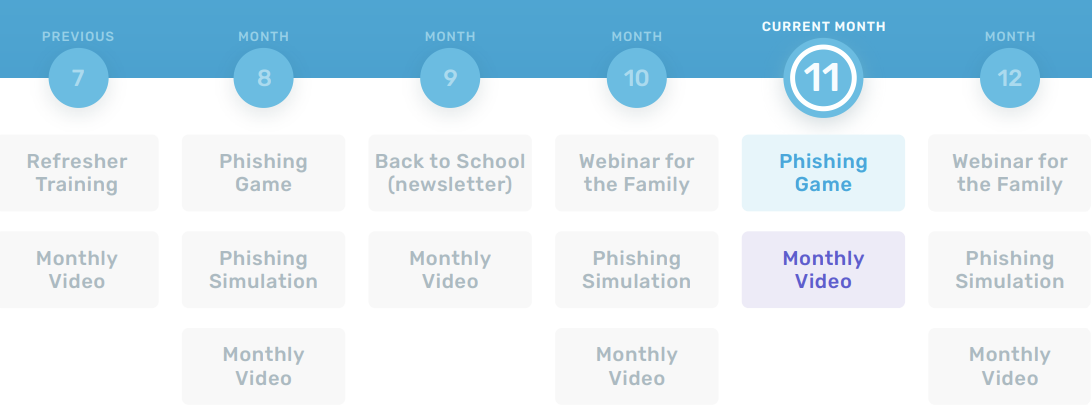 PREVIOUS
7
Refresher Training
Monthly Video

MONTH
8
Phishing Game
Phishing Simulation
Monthly Video

MONTH
9
Back to School (newsletter)
Monthly Video

MONTH
10
Webinar for the Family
Phishing Simulation
Monthly Video

CURRENT MONTH
11
Phishing Game
Monthly Video

MONTH
12
Webinar for the Family
Phishing Simulation
Monthly Video